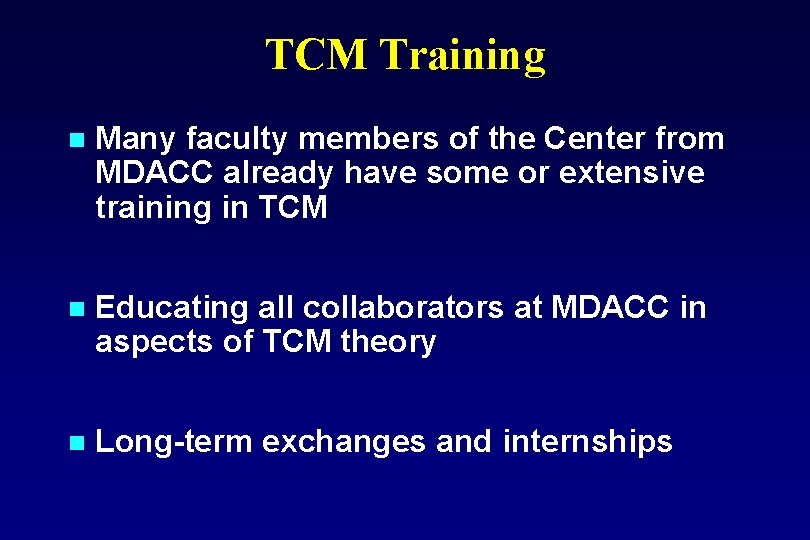 TCM Training

- Many faculty members of the Center from MDACC already have some or extensive training in TCM

- Educating all collaborators at MDACC in aspects of TCM theory

- Long-term exchanges and internships